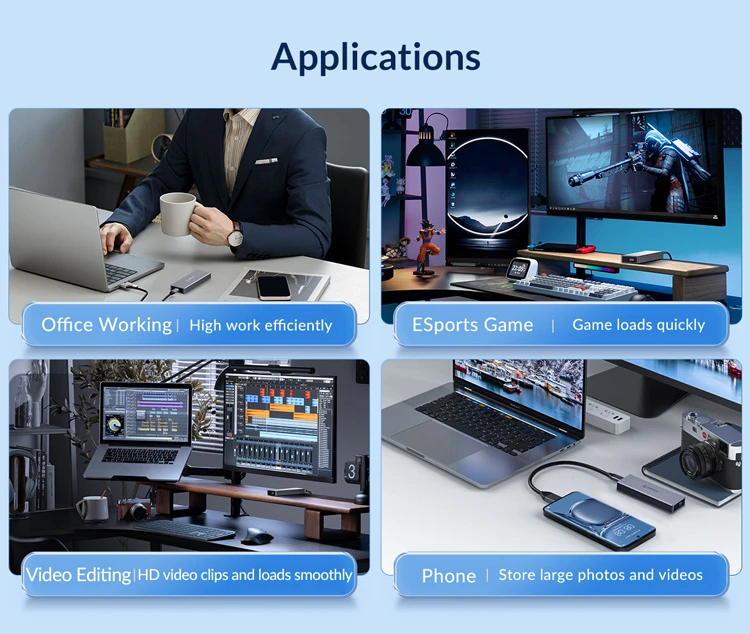 Applications

Office Working | High work efficiently

ESports Game | Game loads quickly

Video Editing | HD video clips and loads smoothly

Phone | Store large photos and videos